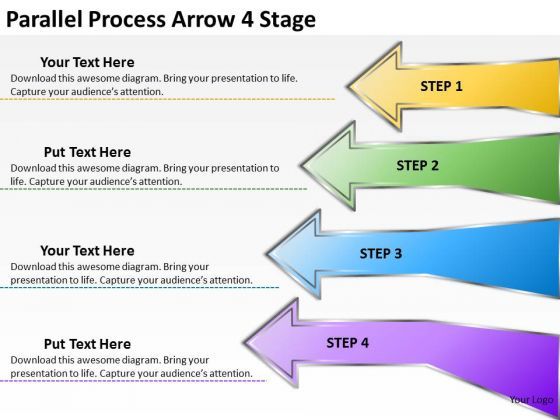 Parallel Process Arrow 4 Stage

Your Text Here
Download this awesome diagram. Bring your presentation to life. Capture your audience's attention.

STEP 1

Put Text Here
Download this awesome diagram. Bring your presentation to life. Capture your audience's attention.

STEP 2

Your Text Here
Download this awesome diagram. Bring your presentation to life. Capture your audience's attention.

STEP 3

Put Text Here
Download this awesome diagram. Bring your presentation to life. Capture your audience's attention.

STEP 4

Your Logo